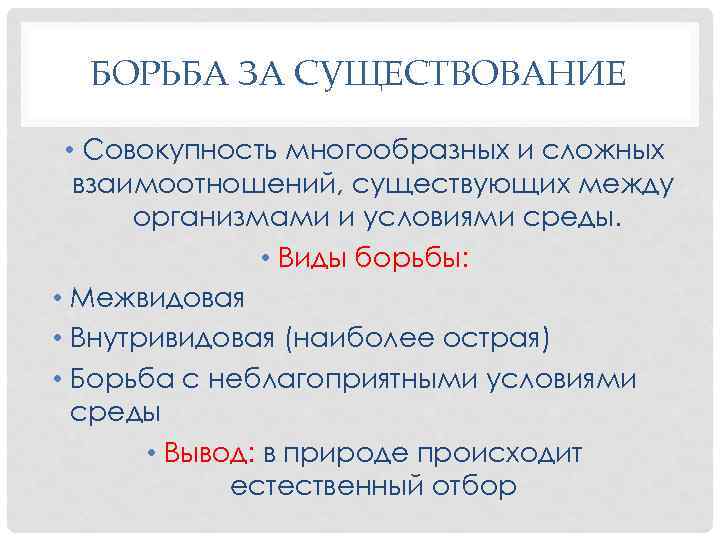 БОРЬБА ЗА СУЩЕСТВОВАНИЕ

• Совокупность многообразных и сложных взаимоотношений, существующих между организмами и условиями среды.

• Виды борьбы:

• Межвидовая

• Внутривидовая (наиболее острая)

• Борьба с неблагоприятными условиями среды

• Вывод: в природе происходит естественный отбор